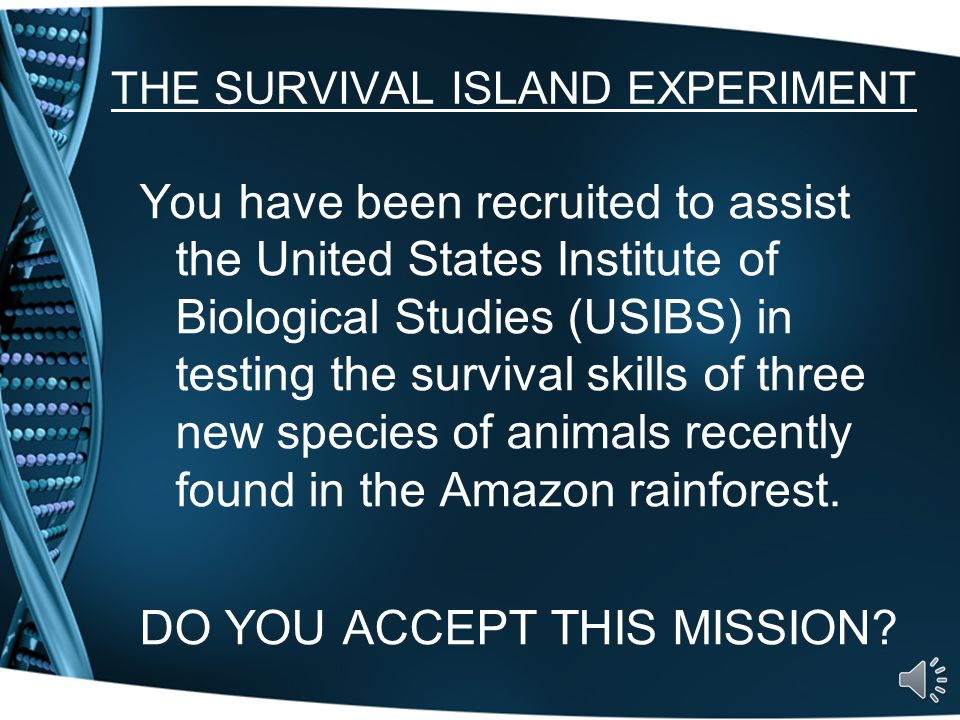 THE SURVIVAL ISLAND EXPERIMENT

You have been recruited to assist the United States Institute of Biological Studies (USIBS) in testing the survival skills of three new species of animals recently found in the Amazon rainforest.

DO YOU ACCEPT THIS MISSION?